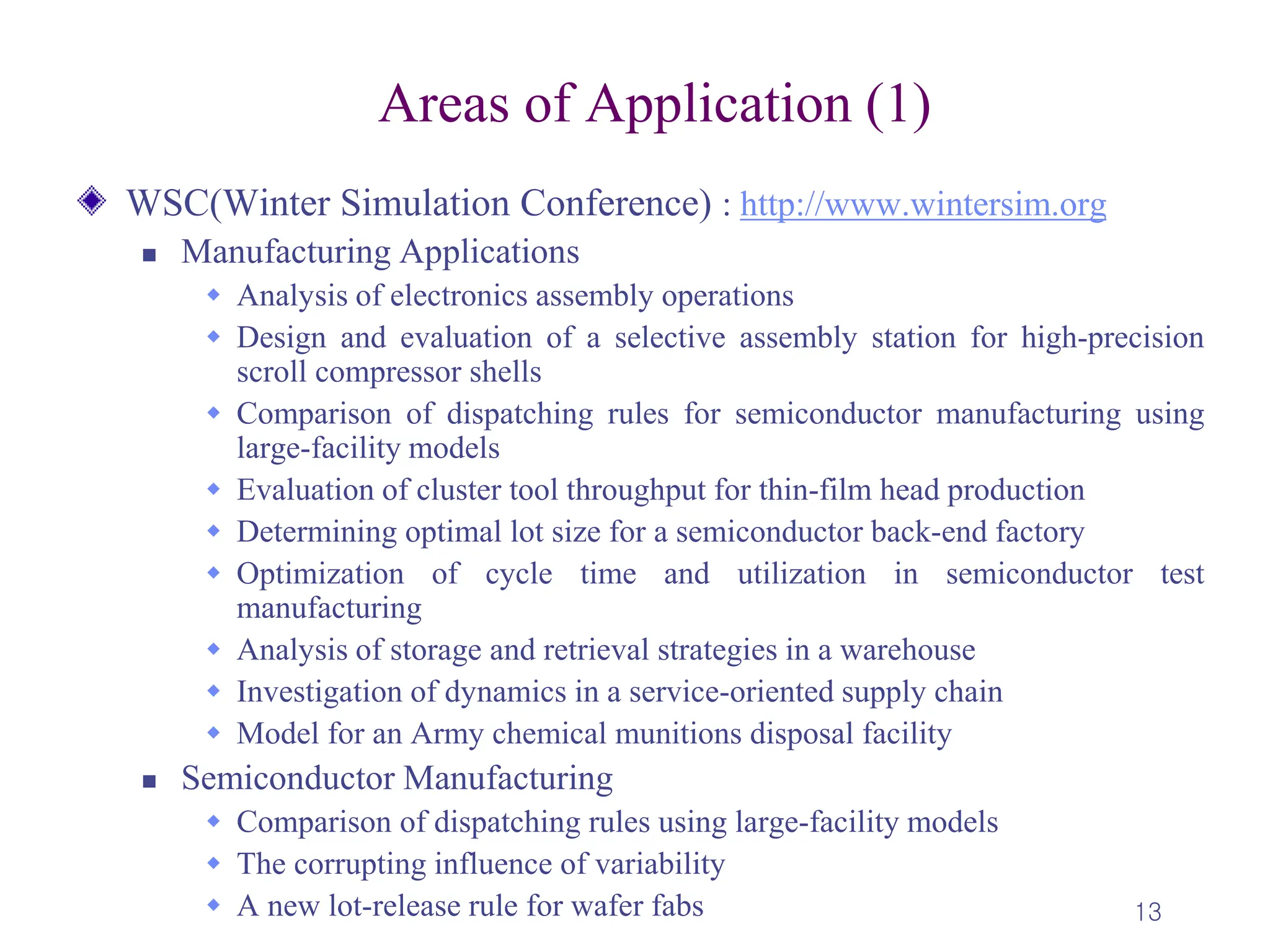 Areas of Application (1)

WSC(Winter Simulation Conference) : http://www.wintersim.org

Manufacturing Applications

Analysis of electronics assembly operations

Design and evaluation of a selective assembly station for high-precision scroll compressor shells

Comparison of dispatching rules for semiconductor manufacturing using large-facility models

Evaluation of cluster tool throughput for thin-film head production

Determining optimal lot size for a semiconductor back-end factory

Optimization of cycle time and utilization in semiconductor test manufacturing

Analysis of storage and retrieval strategies in a warehouse

Investigation of dynamics in a service-oriented supply chain

Model for an Army chemical munitions disposal facility

Semiconductor Manufacturing

Comparison of dispatching rules using large-facility models

The corrupting influence of variability

A new lot-release rule for wafer fabs

13